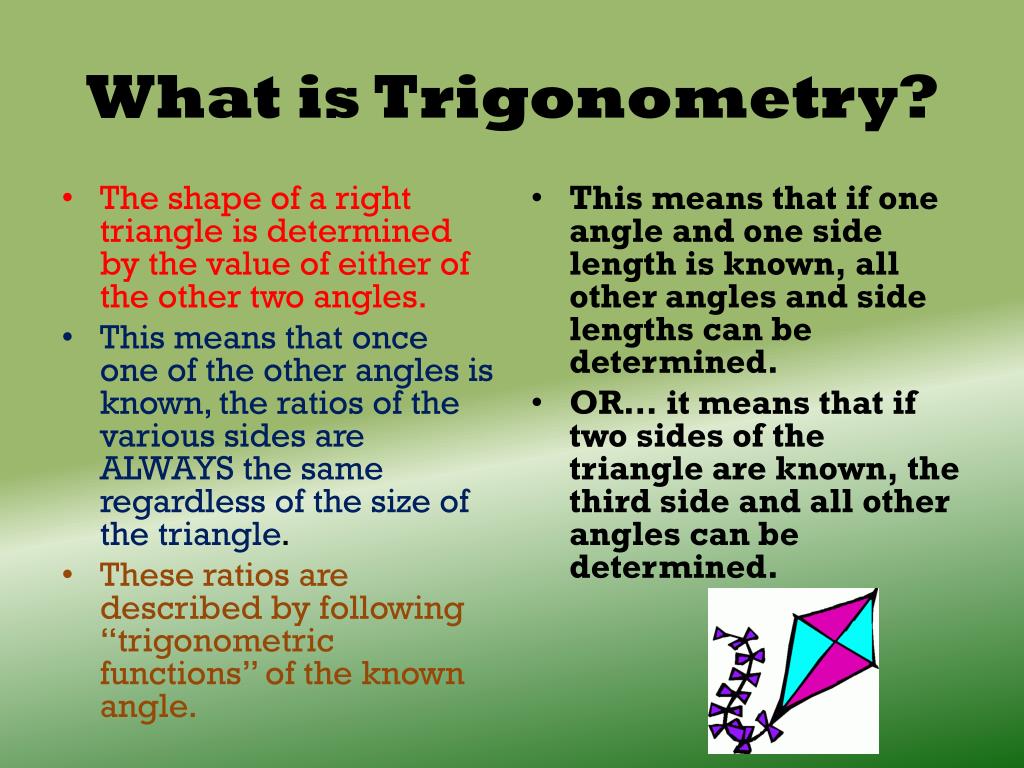 What is Trigonometry?

• The shape of a right triangle is determined by the value of either of the other two angles.

• This means that once one of the other angles is known, the ratios of the various sides are ALWAYS the same regardless of the size of the triangle.

• These ratios are described by following “trigonometric functions” of the known angle.

• This means that if one angle and one side length is known, all other angles and side lengths can be determined.

• OR… it means that if two sides of the triangle are known, the third side and all other angles can be determined.